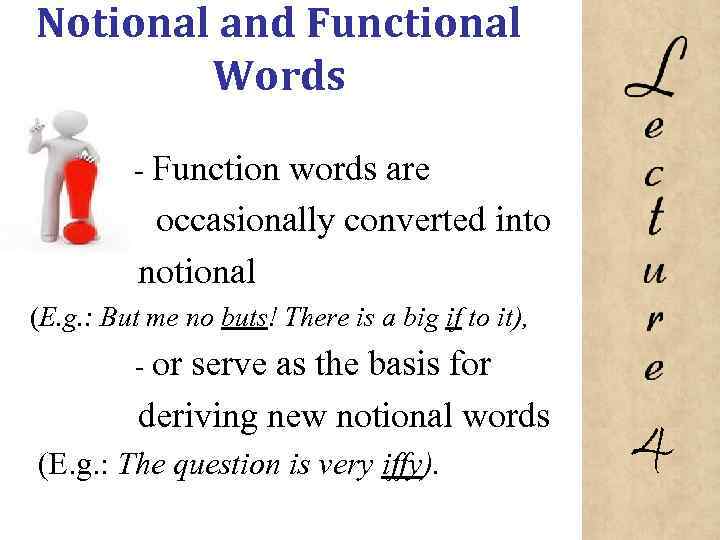 Notional and Functional Words

- Function words are occasionally converted into notional

(E.g.: But me no buts! There is a big if to it),

- or serve as the basis for deriving new notional words

(E.g.: The question is very iffy).

Lecture 4